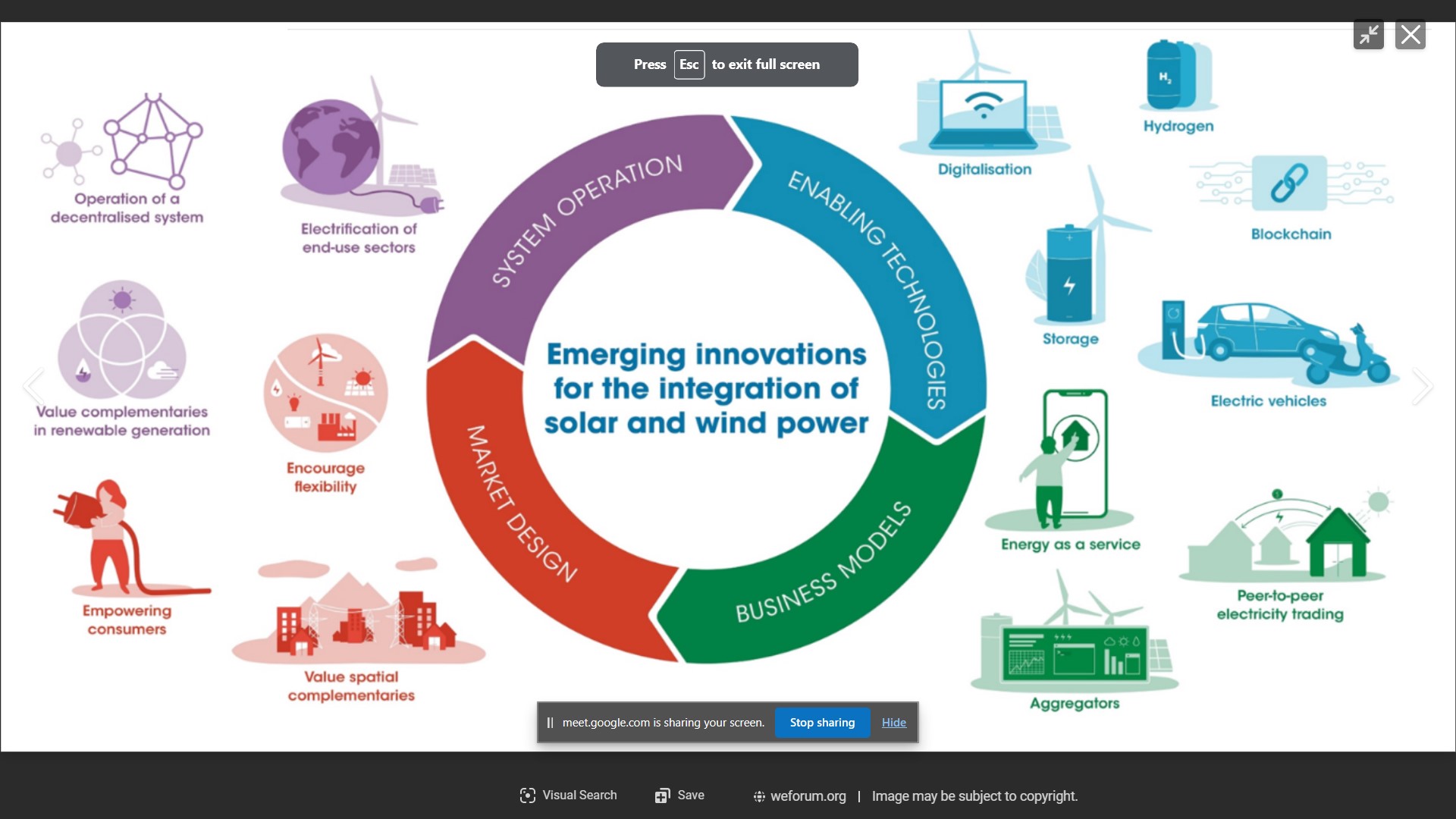 Press Esc to exit full screen

Operation of a decentralised system

Electrification of end-use sectors

Value complementaries in renewable generation

Encourage flexibility

Empowering consumers

Value spatial complementaries

SYSTEM OPERATION

ENABLING TECHNOLOGIES

BUSINESS MODELS

MARKET DESIGN

Emerging innovations for the integration of solar and wind power

Digitalisation

$H_2$

Hydrogen

Blockchain

Storage

Electric vehicles

Energy as a service

Peer-to-peer electricity trading

Aggregators

meet.google.com is sharing your screen. Stop sharing Hide

Visual Search Save weforum.org | Image may be subject to copyright.